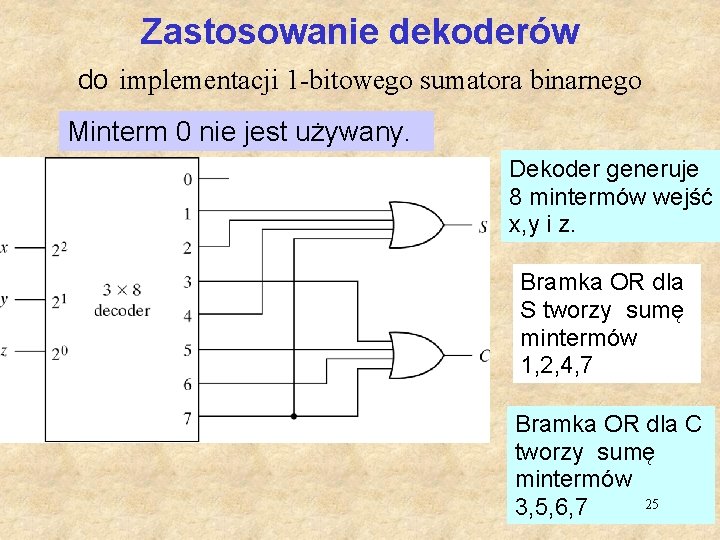 Zastosowanie dekoderów

do implementacji 1-bitowego sumatora binarnego

Minterm 0 nie jest używany.

x
y
z
$2^2$
$2^1$
$2^0$
$3 \times 8$ decoder
0
1
2
3
4
5
6
7
S
C

Dekoder generuje 8 mintermów wejść x,y i z.

Bramka OR dla S tworzy sumę mintermów 1,2,4,7

Bramka OR dla C tworzy sumę mintermów 3,5,6,7

25